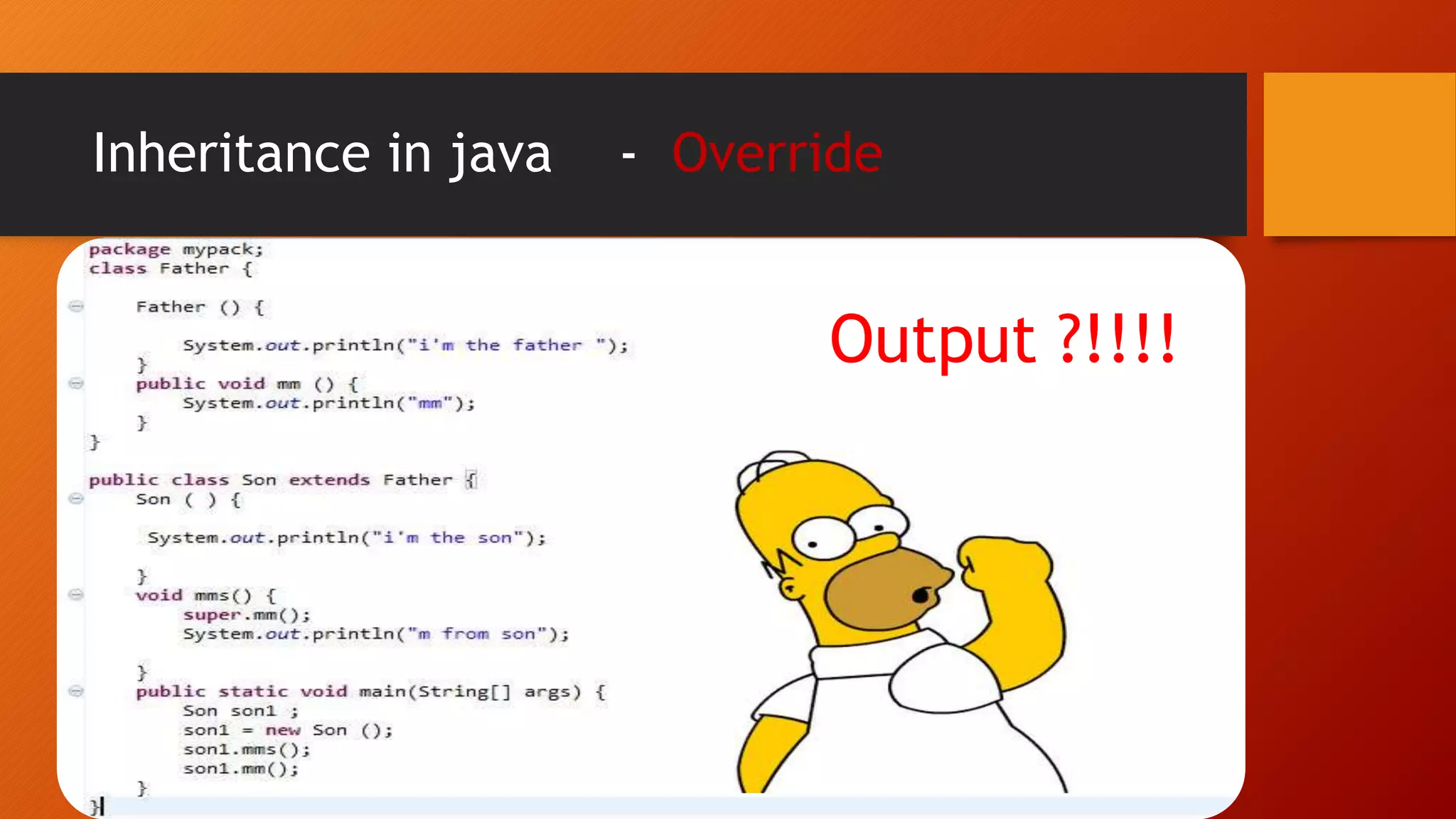 Inheritance in java - Override

package mypack;
class Father {

    Father () {

        System.out.println("i'm the father ");
    }
    public void mm () {
        System.out.println("mm");
    }
}

public class Son extends Father {
    Son ( ) {

     System.out.println("i'm the son");

    }
    void mms() {
        super.mm();
        System.out.println("m from son");

    }
    public static void main(String[] args) {
        Son son1 ;
        son1 = new Son ();
        son1.mms();
        son1.mm();
    }
}

Output ?!!!!